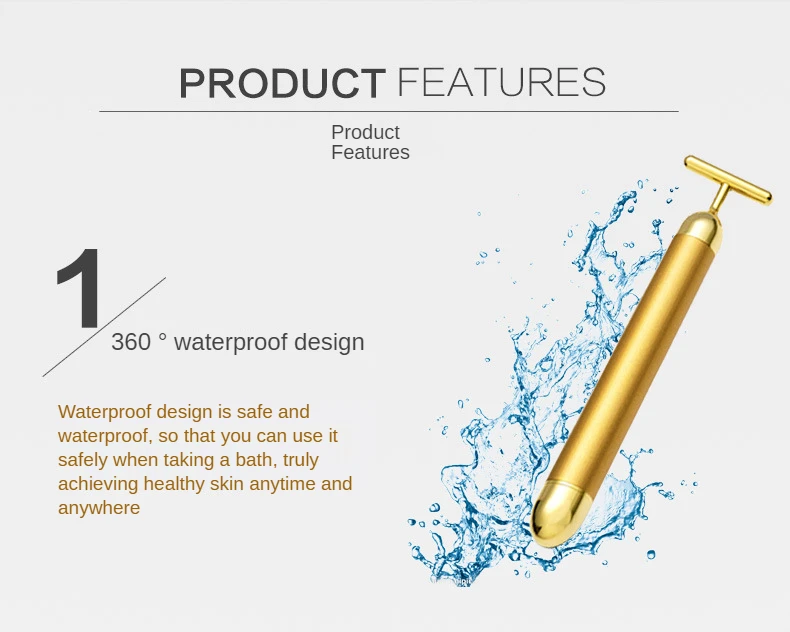 PRODUCT FEATURES

Product
Features

1

360 ° waterproof design

Waterproof design is safe and waterproof, so that you can use it safely when taking a bath, truly achieving healthy skin anytime and anywhere